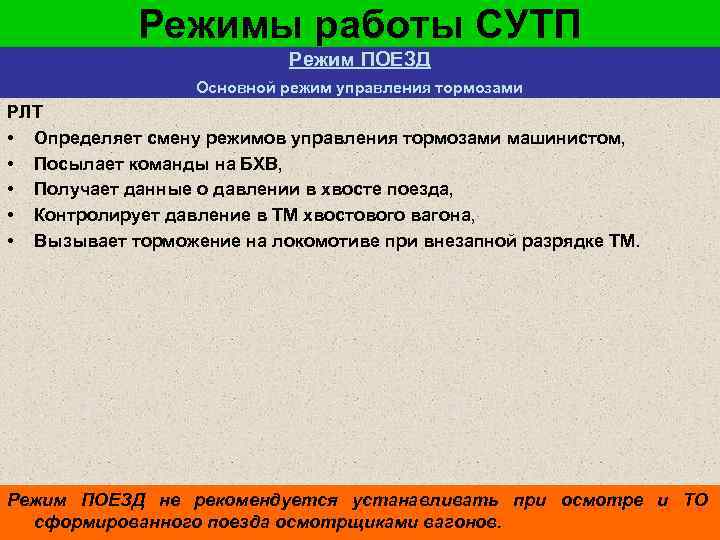 Режимы работы СУТП

Режим ПОЕЗД

Основной режим управления тормозами

РЛТ

• Определяет смену режимов управления тормозами машинистом,
• Посылает команды на БХВ,
• Получает данные о давлении в хвосте поезда,
• Контролирует давление в ТМ хвостового вагона,
• Вызывает торможение на локомотиве при внезапной разрядке ТМ.

Режим ПОЕЗД не рекомендуется устанавливать при осмотре и ТО сформированного поезда осмотрщиками вагонов.